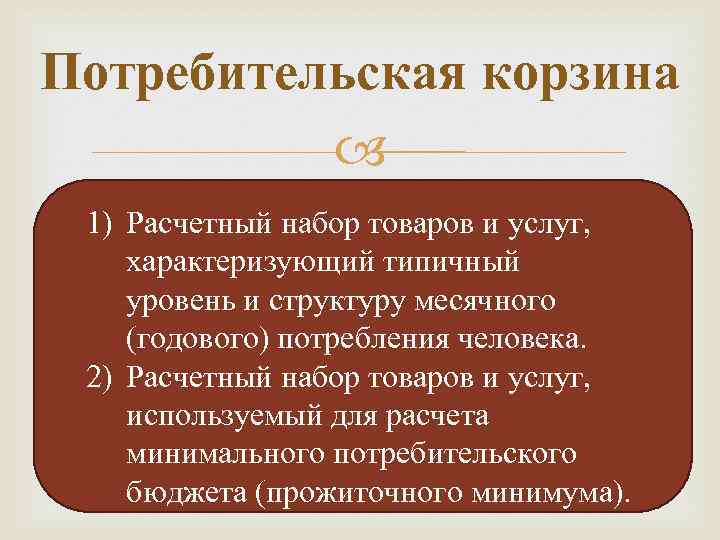 Потребительская корзина

1) Расчетный набор товаров и услуг, характеризующий типичный уровень и структуру месячного (годового) потребления человека.
2) Расчетный набор товаров и услуг, используемый для расчета минимального потребительского бюджета (прожиточного минимума).